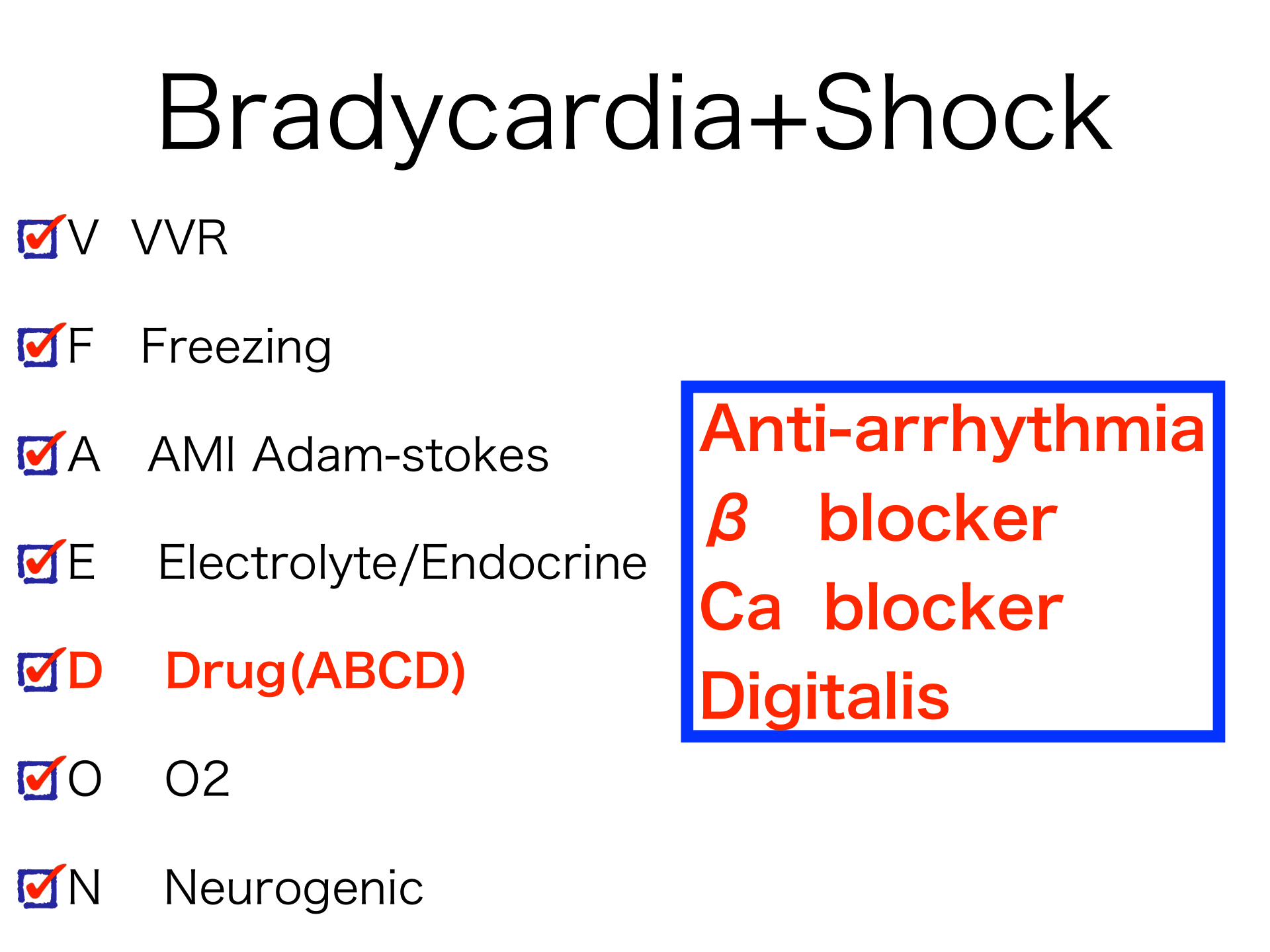 Bradycardia+Shock

V VVR

F Freezing

A AMI Adam-stokes

E Electrolyte/Endocrine

D Drug(ABCD)

O O2

N Neurogenic

Anti-arrhythmia
β blocker
Ca blocker
Digitalis